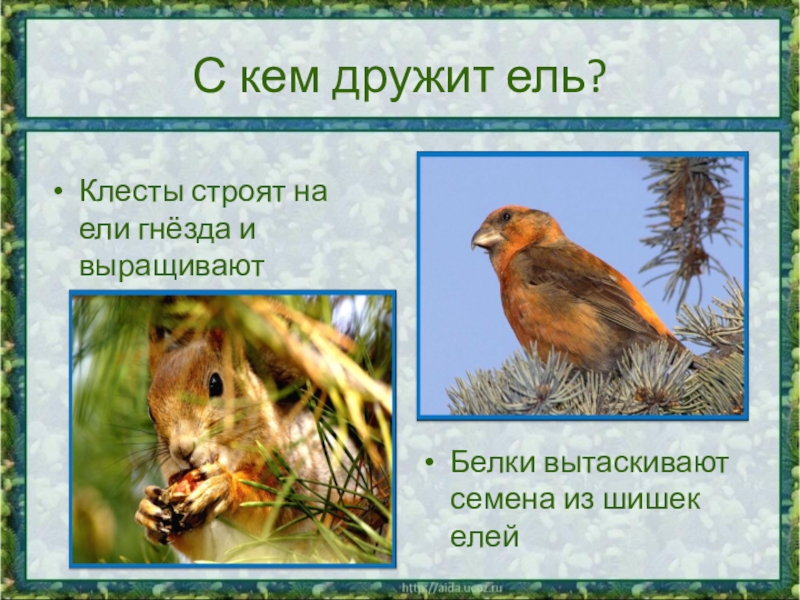 С кем дружит ель?

• Клесты строят на ели гнёзда и выращивают

• Белки вытаскивают семена из шишек елей

http://aida.ucoz.ru